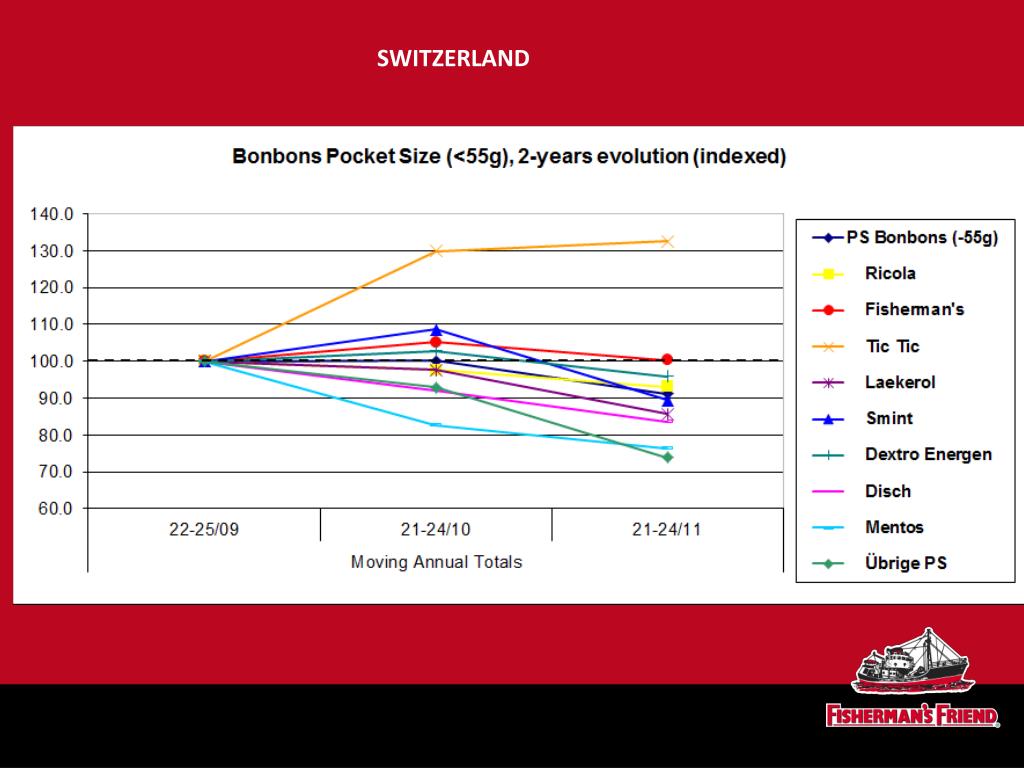 SWITZERLAND

Bonbons Pocket Size (<55g), 2-years evolution (indexed)

140.0
130.0
120.0
110.0
100.0
90.0
80.0
70.0
60.0

22-25/09
21-24/10
21-24/11
Moving Annual Totals

PS Bonbons (-55g)
Ricola
Fisherman's
Tic Tic
Laekerol
Smint
Dextro Energen
Disch
Mentos
Übrige PS

FISHERMAN'S FRIEND